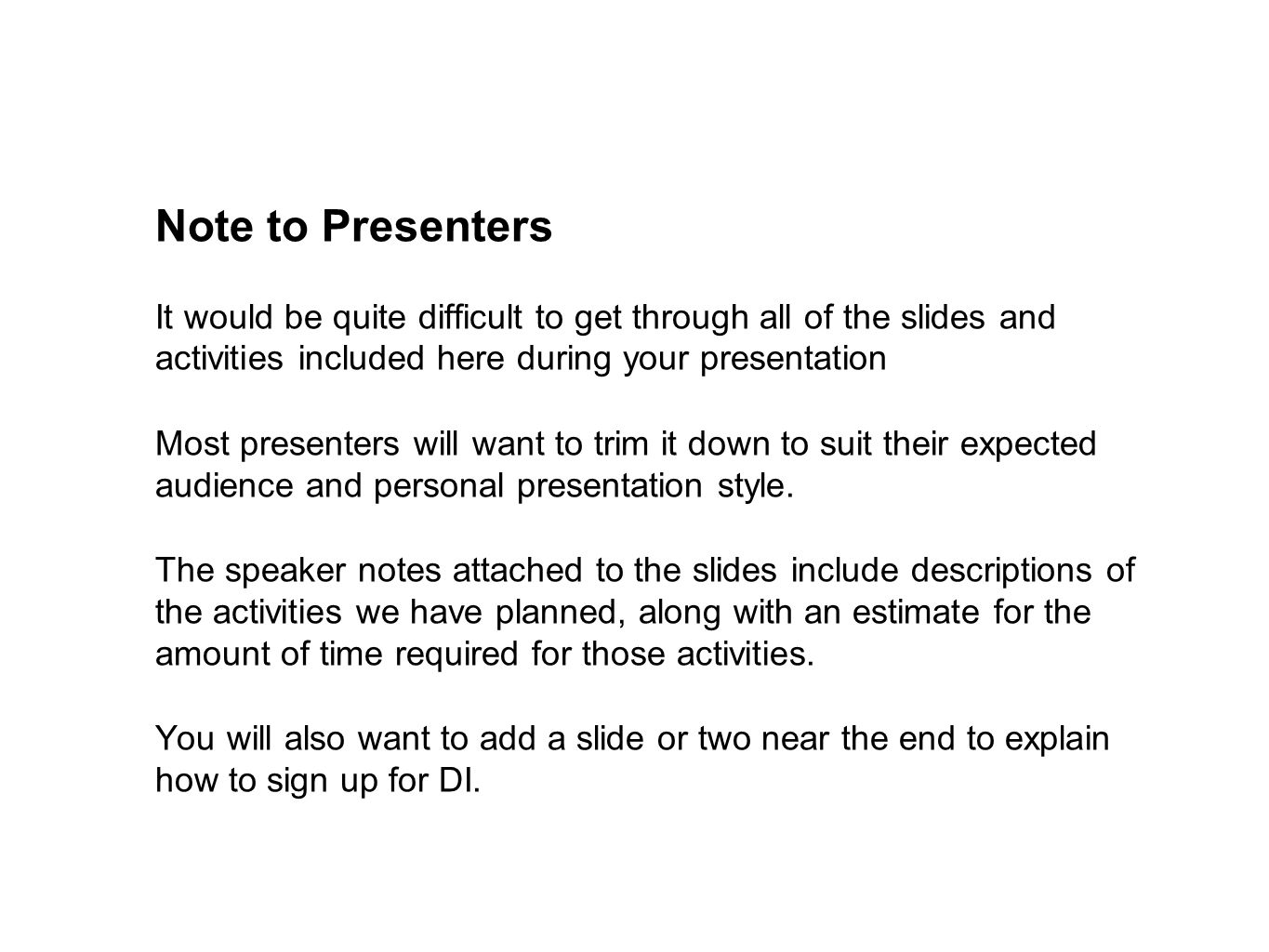 Note to Presenters

It would be quite difficult to get through all of the slides and activities included here during your presentation

Most presenters will want to trim it down to suit their expected audience and personal presentation style.

The speaker notes attached to the slides include descriptions of the activities we have planned, along with an estimate for the amount of time required for those activities.

You will also want to add a slide or two near the end to explain how to sign up for DI.